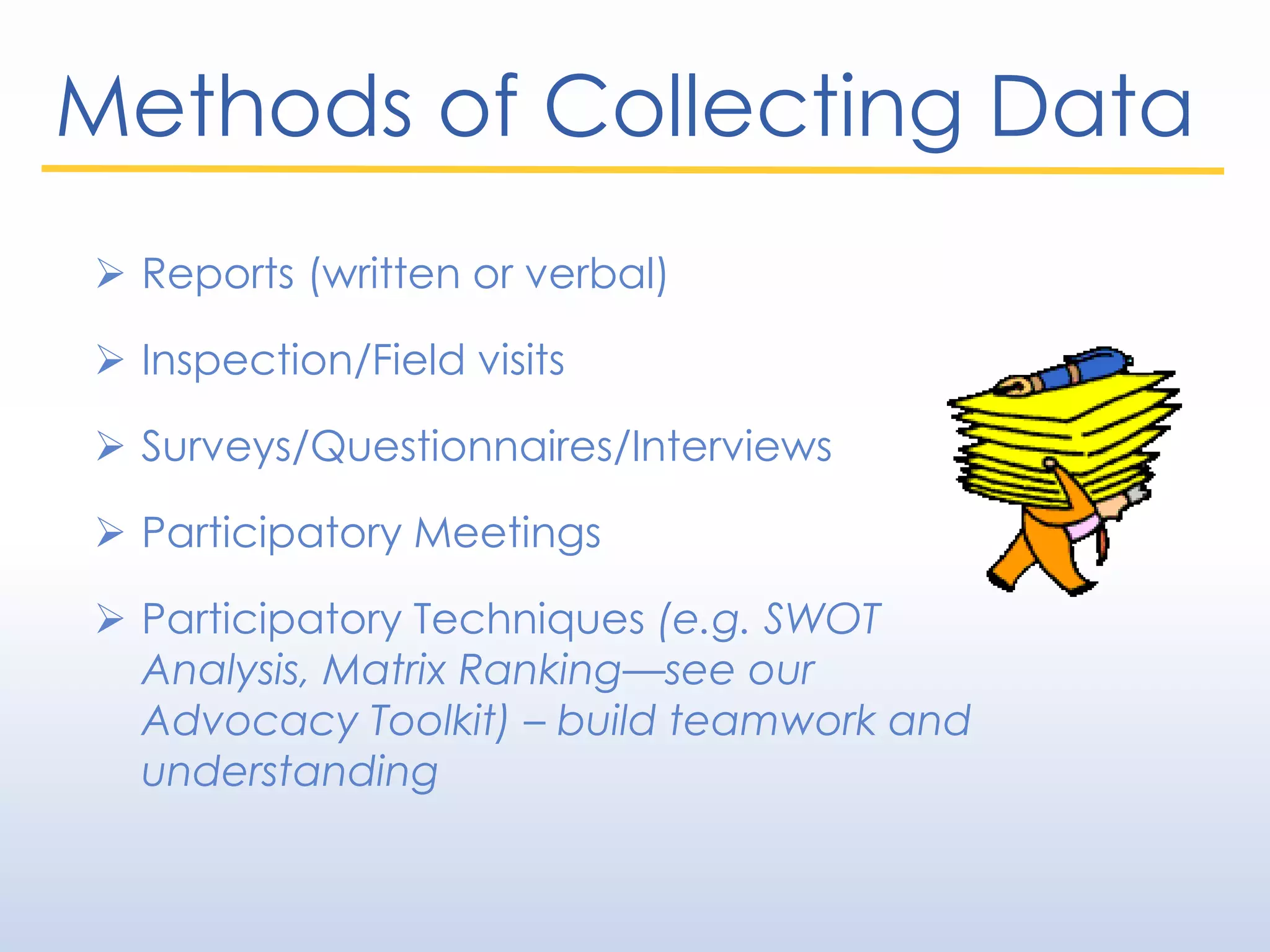 Methods of Collecting Data

➢ Reports (written or verbal)

➢ Inspection/Field visits

➢ Surveys/Questionnaires/Interviews

➢ Participatory Meetings

➢ Participatory Techniques (e.g. SWOT Analysis, Matrix Ranking—see our Advocacy Toolkit) – build teamwork and understanding